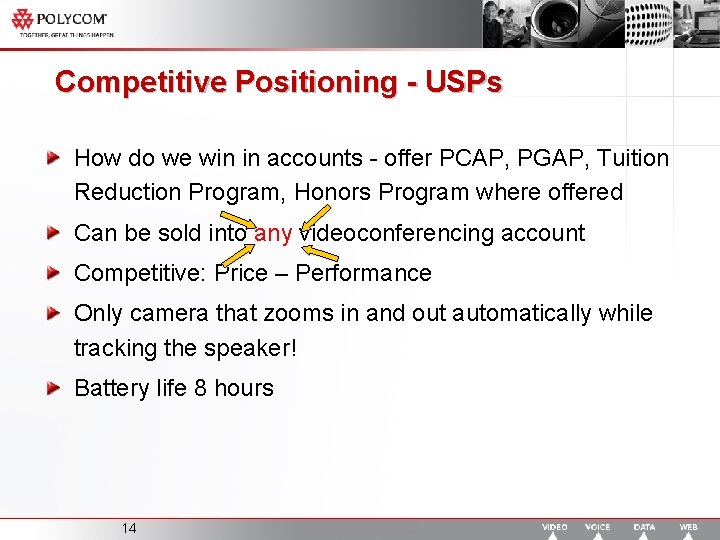 POLYCOM
TOGETHER, GREAT THINGS HAPPEN

Competitive Positioning - USPs

How do we win in accounts - offer PCAP, PGAP, Tuition Reduction Program, Honors Program where offered

Can be sold into any videoconferencing account

Competitive: Price – Performance

Only camera that zooms in and out automatically while tracking the speaker!

Battery life 8 hours

14

VIDEO VOICE DATA WEB